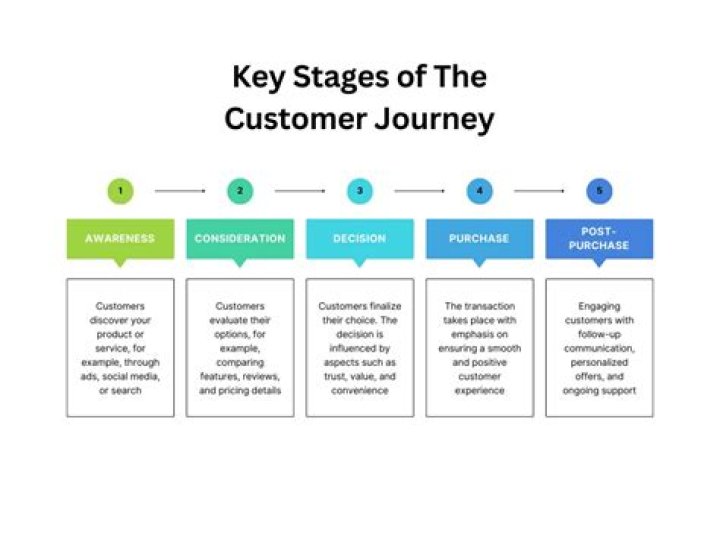 Key Stages of The Customer Journey

1

AWARENESS

Customers discover your product or service, for example, through ads, social media, or search

2

CONSIDERATION

Customers evaluate their options, for example, comparing features, reviews, and pricing details

3

DECISION

Customers finalize their choice. The decision is influenced by aspects such as trust, value, and convenience

4

PURCHASE

The transaction takes place with emphasis on ensuring a smooth and positive customer experience

5

POST-PURCHASE

Engaging customers with follow-up communication, personalized offers, and ongoing support